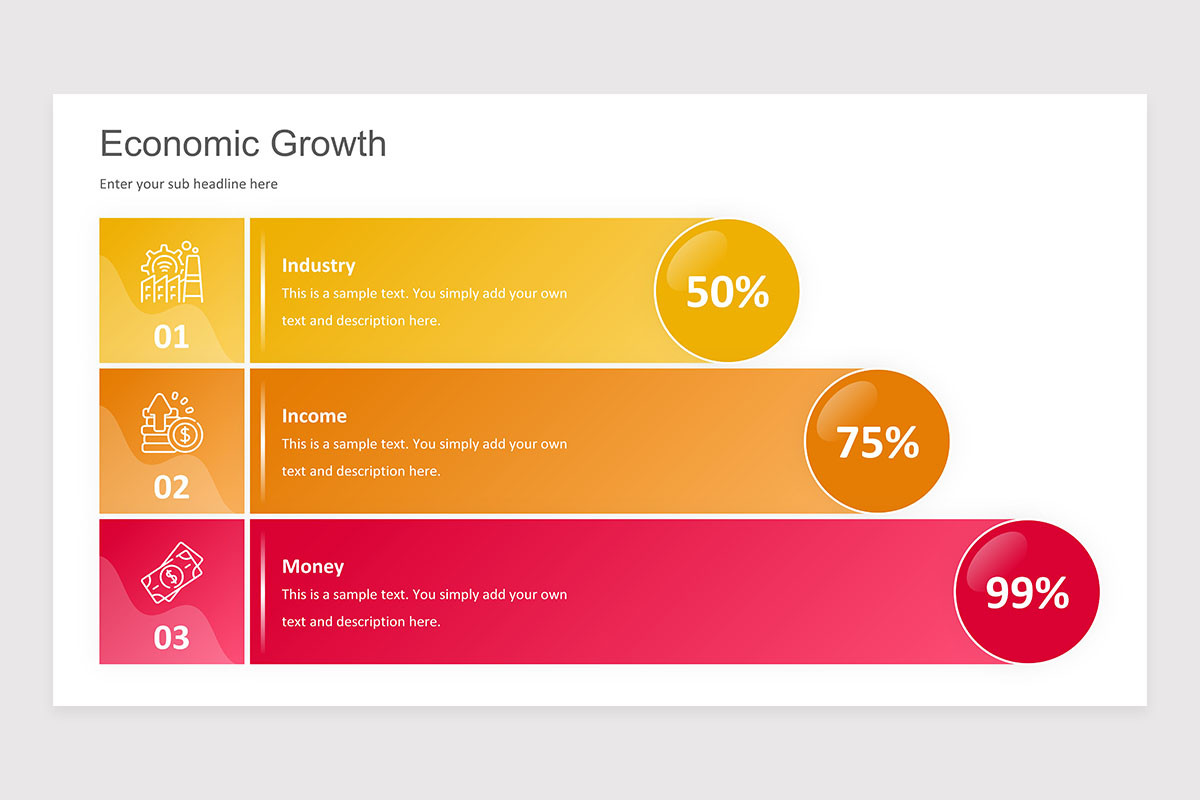 Economic Growth

Enter your sub headline here

01

Industry

This is a sample text. You simply add your own text and description here.

50%

02

Income

This is a sample text. You simply add your own text and description here.

75%

03

Money

This is a sample text. You simply add your own text and description here.

99%